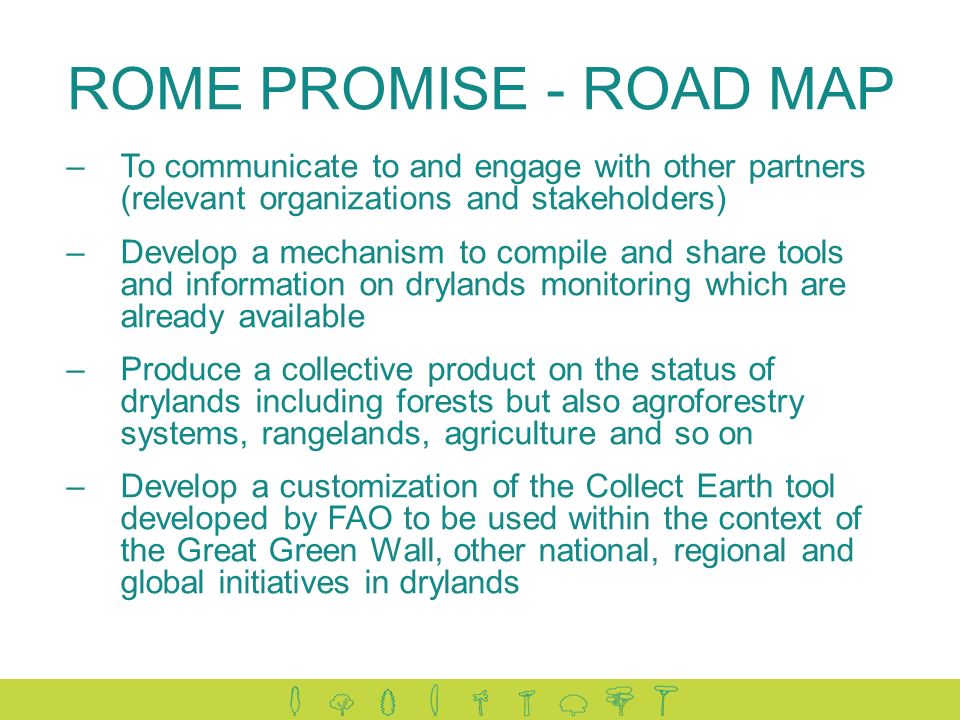 ROME PROMISE - ROAD MAP

– To communicate to and engage with other partners (relevant organizations and stakeholders)

– Develop a mechanism to compile and share tools and information on drylands monitoring which are already available

– Produce a collective product on the status of drylands including forests but also agroforestry systems, rangelands, agriculture and so on

– Develop a customization of the Collect Earth tool developed by FAO to be used within the context of the Great Green Wall, other national, regional and global initiatives in drylands